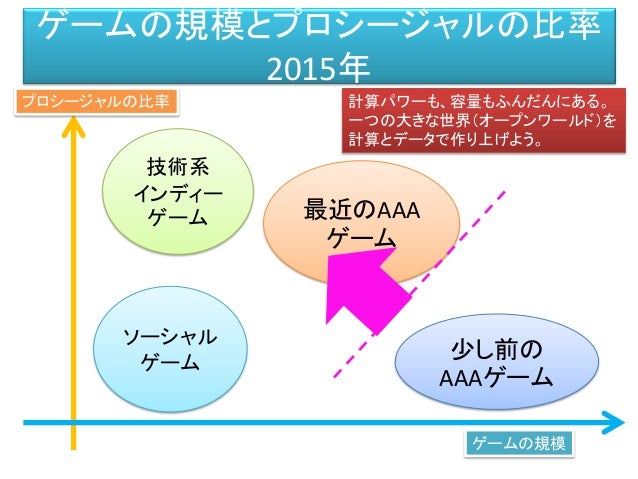 ゲームの規模とプロシージャルの比率
2015年

プロシージャルの比率

計算パワーも、容量もふんだんにある。
一つの大きな世界(オープンワールド)を
計算とデータで作り上げよう。

技術系
インディー
ゲーム

最近のAAA
ゲーム

ソーシャル
ゲーム

少し前の
AAAゲーム

ゲームの規模